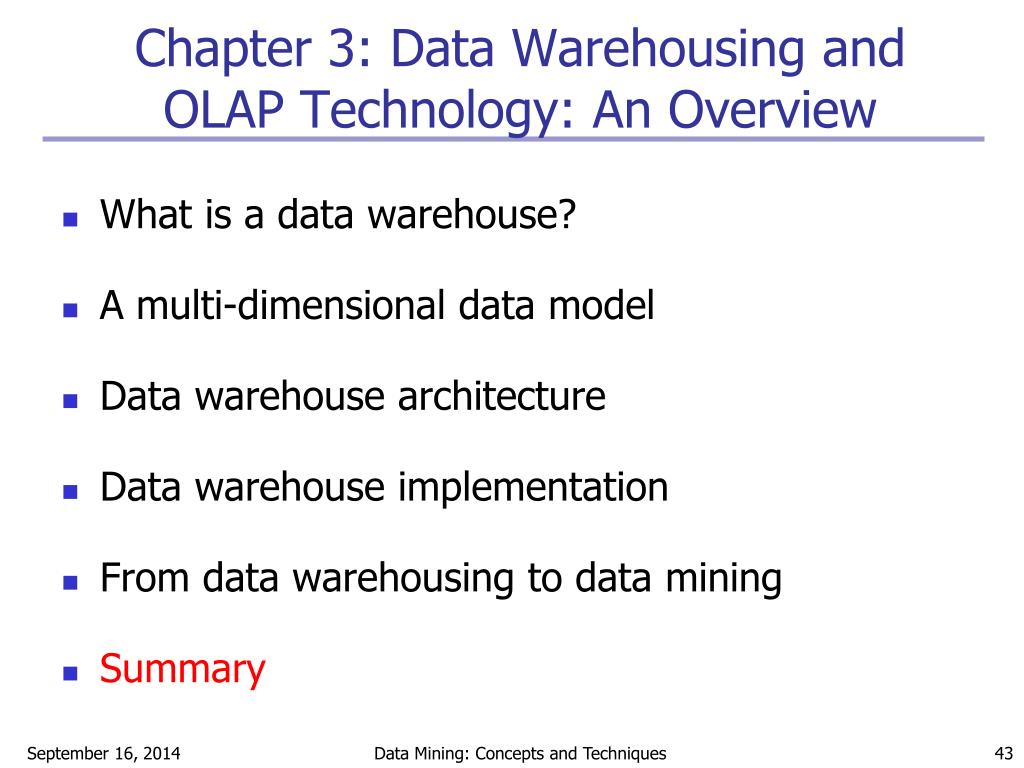 Chapter 3: Data Warehousing and OLAP Technology: An Overview

- What is a data warehouse?
- A multi-dimensional data model
- Data warehouse architecture
- Data warehouse implementation
- From data warehousing to data mining
- Summary

September 16, 2014 Data Mining: Concepts and Techniques 43